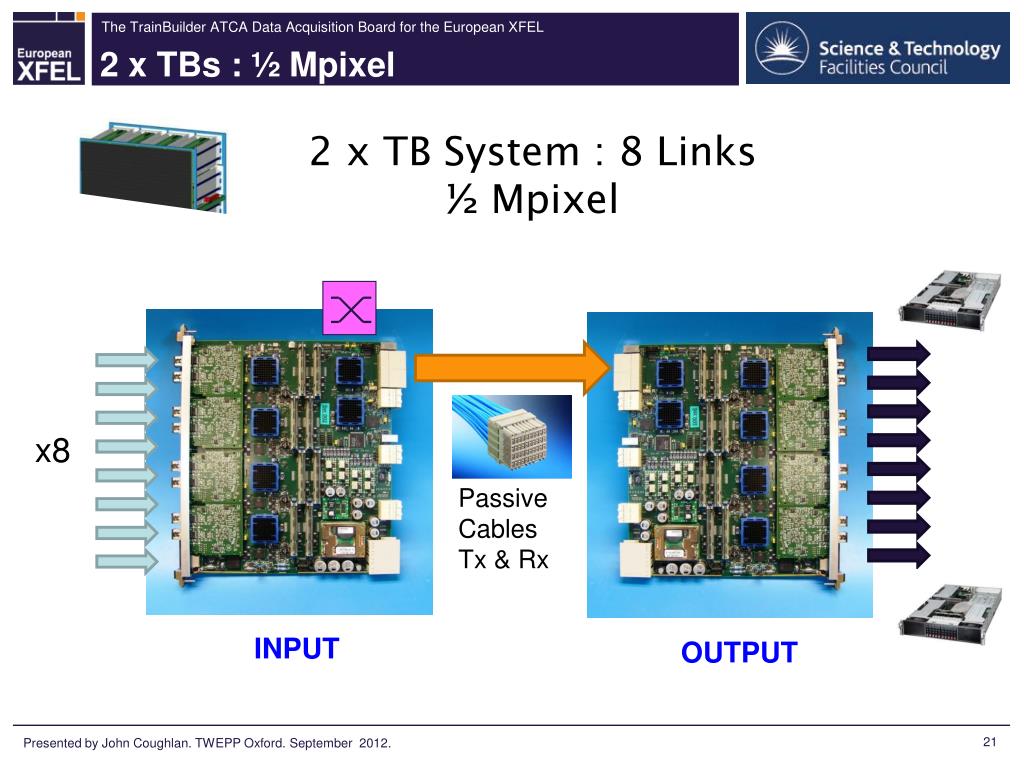 European XFEL

The TrainBuilder ATCA Data Acquisition Board for the European XFEL

2 x TBs : ½ Mpixel

Science & Technology Facilities Council

2 x TB System : 8 Links
½ Mpixel

x8

Passive Cables Tx & Rx

INPUT

OUTPUT

Presented by John Coughlan. TWEPP Oxford. September 2012.

21